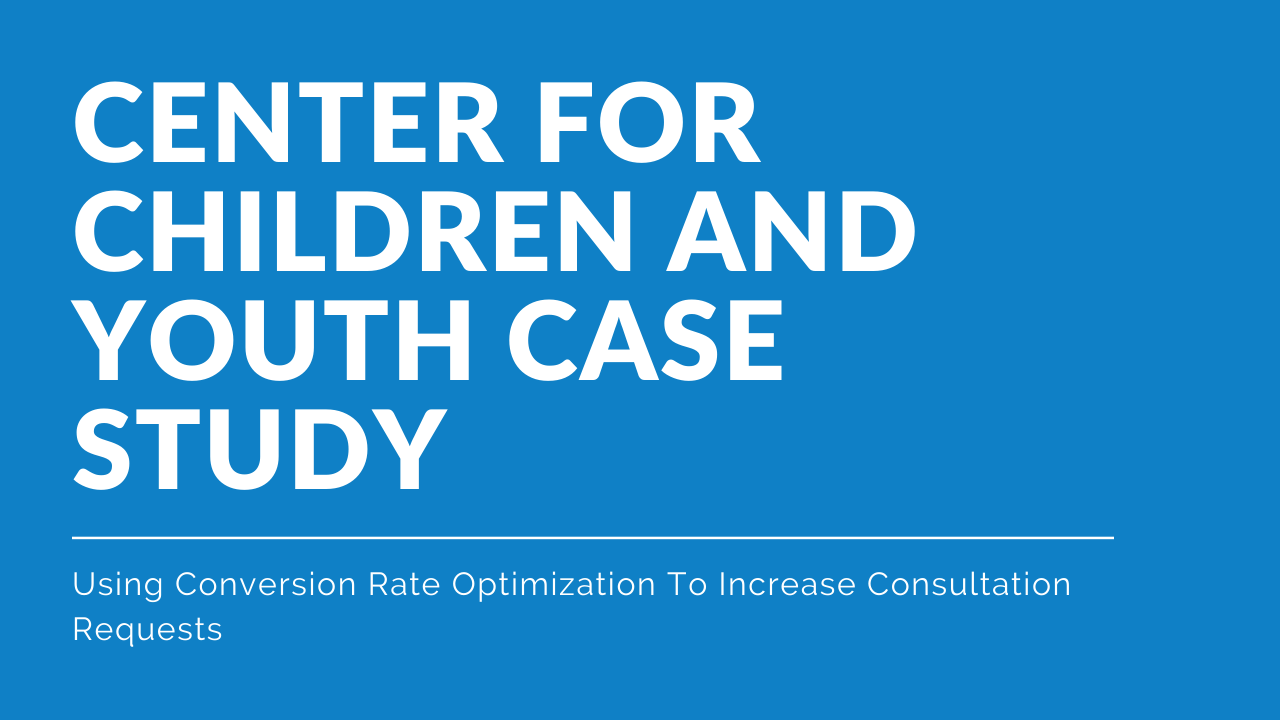 CENTER FOR CHILDREN AND YOUTH CASE STUDY

Using Conversion Rate Optimization To Increase Consultation Requests